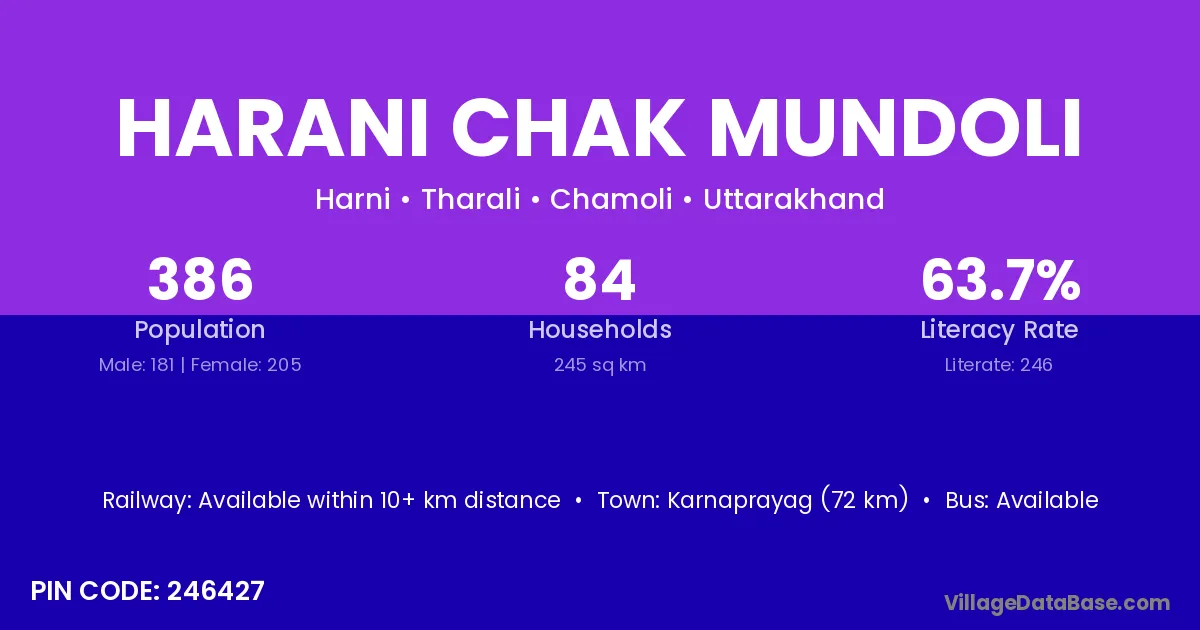 HARANI CHAK MUNDOLI

Harni • Tharali • Chamoli • Uttarakhand

386
Population
Male: 181 | Female: 205

84
Households
245 sq km

63.7%
Literacy Rate
Literate: 246

Railway: Available within 10+ km distance • Town: Karnaprayag (72 km) • Bus: Available

PIN CODE: 246427

VillageDataBase.com